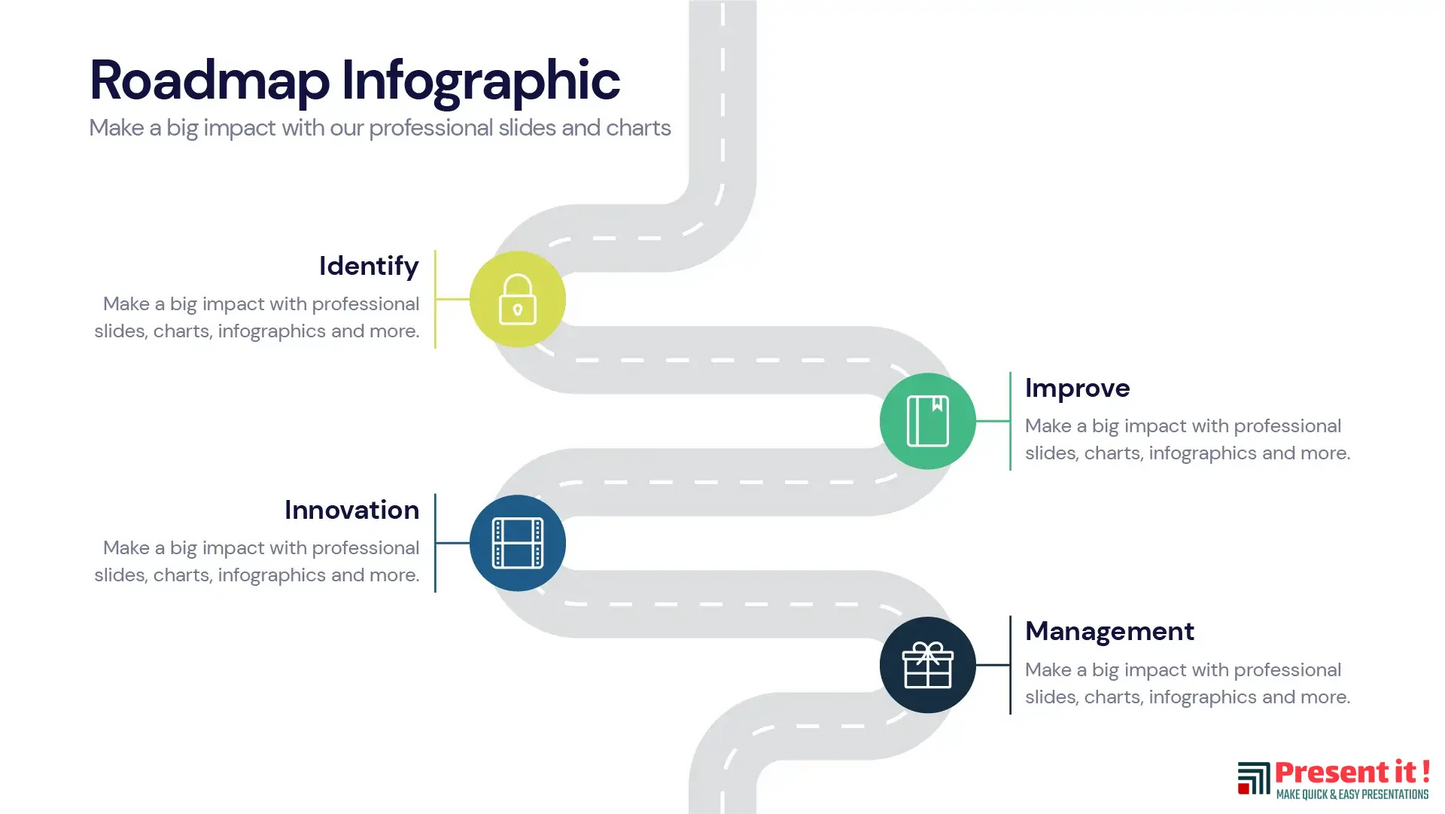 Roadmap Infographic
Make a big impact with our professional slides and charts

Identify
Make a big impact with professional slides, charts, infographics and more.

Improve
Make a big impact with professional slides, charts, infographics and more.

Innovation
Make a big impact with professional slides, charts, infographics and more.

Management
Make a big impact with professional slides, charts, infographics and more.

Present it !
MAKE QUICK & EASY PRESENTATIONS